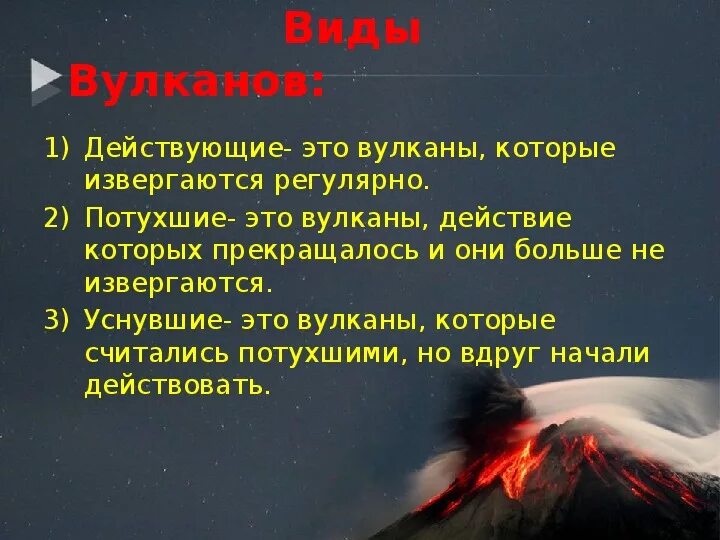 Виды Вулканов:

1) Действующие- это вулканы, которые извергаются регулярно.
2) Потухшие- это вулканы, действие которых прекращалось и они больше не извергаются.
3) Уснувшие- это вулканы, которые считались потухшими, но вдруг начали действовать.